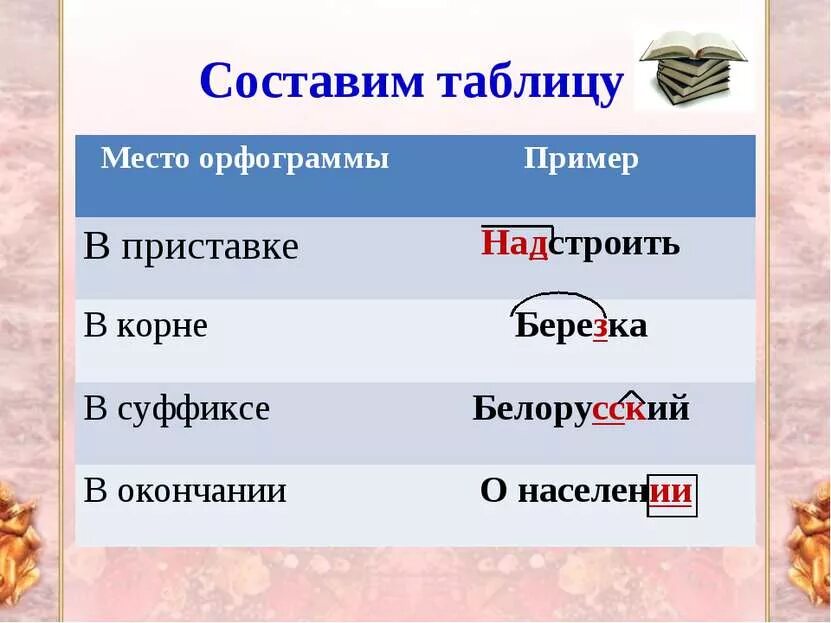 Составим таблицу

| Место орфограммы | Пример |
|---|---|
| В приставке | Надстроить |
| В корне | Березка |
| В суффиксе | Белорусский |
| В окончании | О населении |